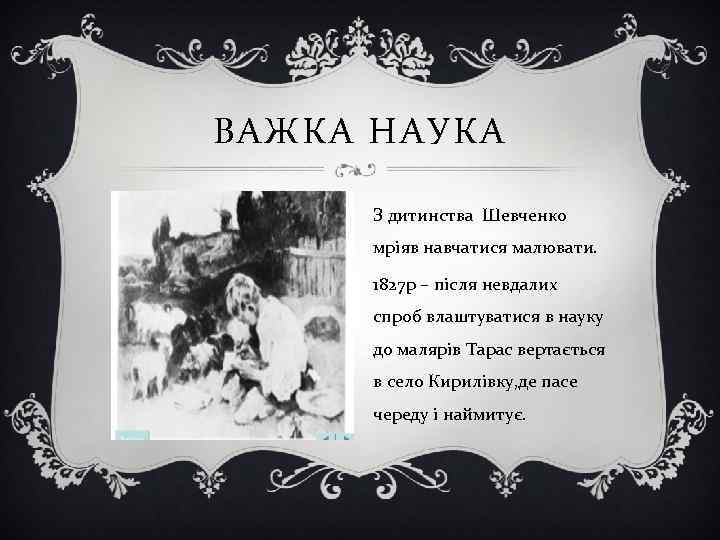 ВАЖКА НАУКА

З дитинства Шевченко мріяв навчатися малювати.

1827р – після невдалих спроб влаштуватися в науку до малярів Тарас вертається в село Кирилівку,де пасе череду і наймитує.